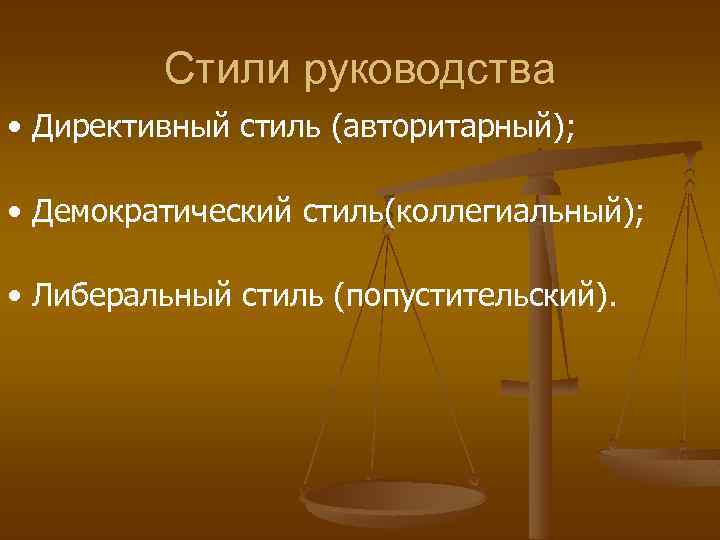 Стили руководства

• Директивный стиль (авторитарный);

• Демократический стиль(коллегиальный);

• Либеральный стиль (попустительский).